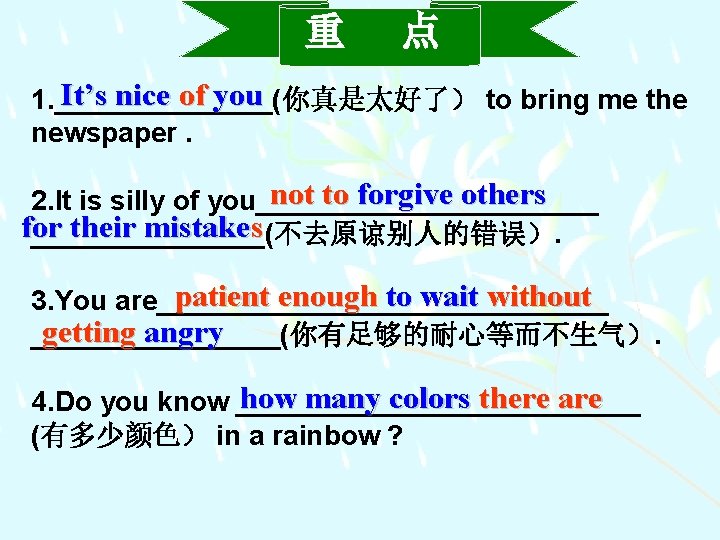 重 点

1. It's nice of you (你真是太好了） to bring me the newspaper .

2.It is silly of you not to forgive others for their mistakes(不去原谅别人的错误）.

3.You are patient enough to wait without getting angry (你有足够的耐心等而不生气）.

4.Do you know how many colors there are (有多少颜色） in a rainbow ?